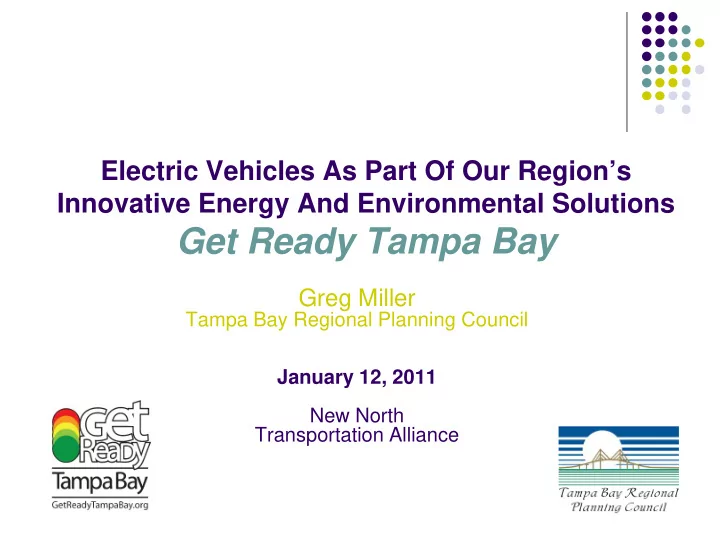 Electric Vehicles As Part Of Our Region's Innovative Energy And Environmental Solutions
Get Ready Tampa Bay

Greg Miller
Tampa Bay Regional Planning Council

January 12, 2011

New North
Transportation Alliance

Get Ready
Tampa Bay
GetReadyTampaBay.org

Tampa Bay Regional
Planning Council